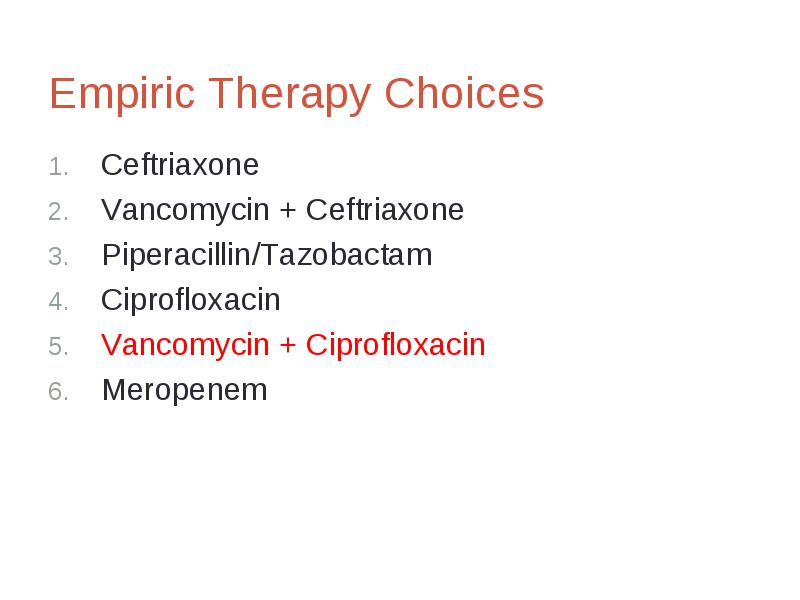 Empiric Therapy Choices

1. Ceftriaxone
2. Vancomycin + Ceftriaxone
3. Piperacillin/Tazobactam
4. Ciprofloxacin
5. Vancomycin + Ciprofloxacin
6. Meropenem